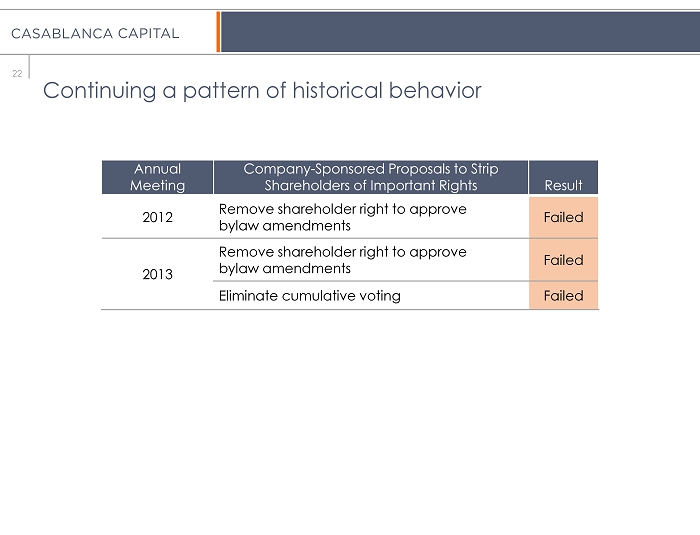 CASABLANCA CAPITAL

22

Continuing a pattern of historical behavior

| Annual Meeting | Company-Sponsored Proposals to Strip Shareholders of Important Rights | Result |
|---|---|---|
| 2012 | Remove shareholder right to approve bylaw amendments | Failed |
| 2013 | Remove shareholder right to approve bylaw amendments | Failed |
| | Eliminate cumulative voting | Failed |